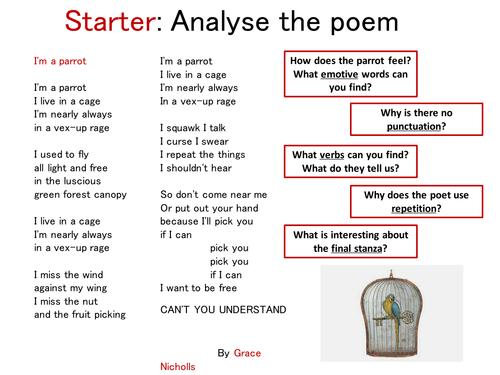 Starter: Analyse the poem

I'm a parrot

I'm a parrot
I live in a cage
I'm nearly always
in a vex-up rage

I used to fly
all light and free
in the luscious
green forest canopy

I live in a cage
I'm nearly always
in a vex-up rage

I miss the wind
against my wing
I miss the nut
and the fruit picking

I'm a parrot
I live in a cage
I'm nearly always
In a vex-up rage

I squawk I talk
I curse I swear
I repeat the things
I shouldn't hear

So don't come near me
Or put out your hand
because I'll pick you
if I can
pick you
pick you
if I can
I want to be free

CAN'T YOU UNDERSTAND

By Grace Nicholls

How does the parrot feel? What emotive words can you find?

Why is there no punctuation?

What verbs can you find? What do they tell us?

Why does the poet use repetition?

What is interesting about the final stanza?